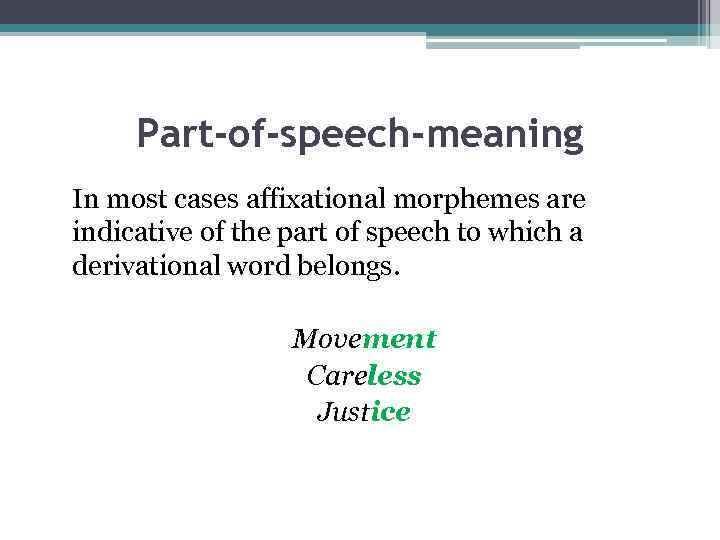 Part-of-speech-meaning

In most cases affixational morphemes are indicative of the part of speech to which a derivational word belongs.

Movement
Careless
Justice